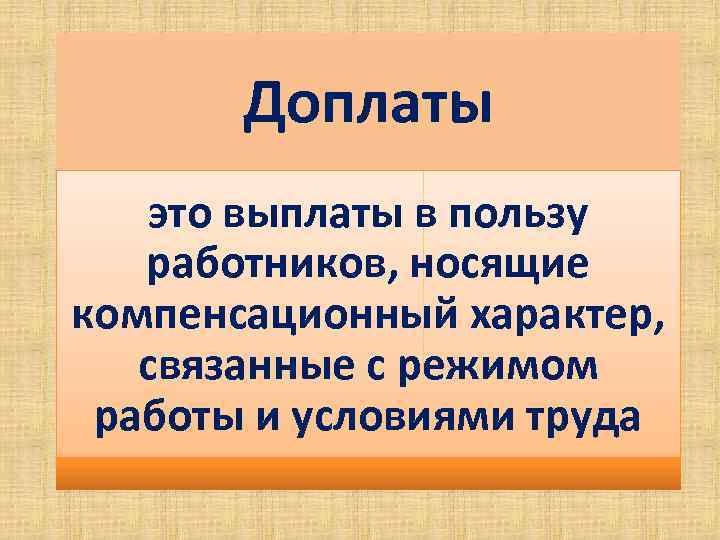 Доплаты

это выплаты в пользу работников, носящие компенсационный характер, связанные с режимом работы и условиями труда